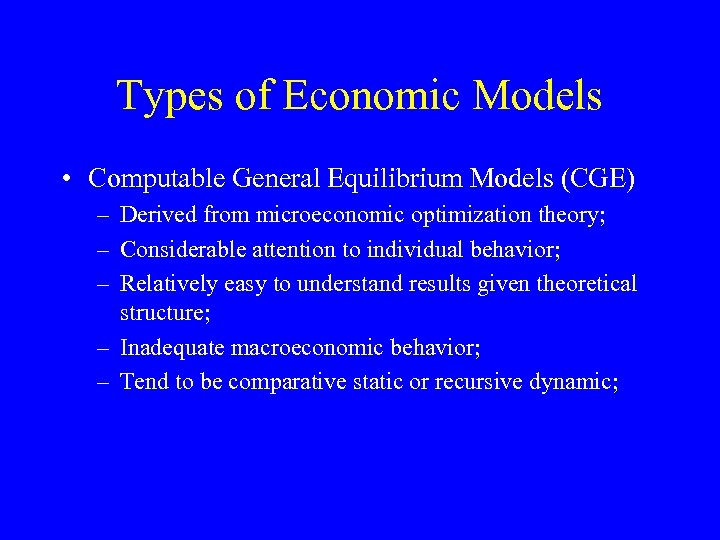 Types of Economic Models

• Computable General Equilibrium Models (CGE)
– Derived from microeconomic optimization theory;
– Considerable attention to individual behavior;
– Relatively easy to understand results given theoretical structure;
– Inadequate macroeconomic behavior;
– Tend to be comparative static or recursive dynamic;